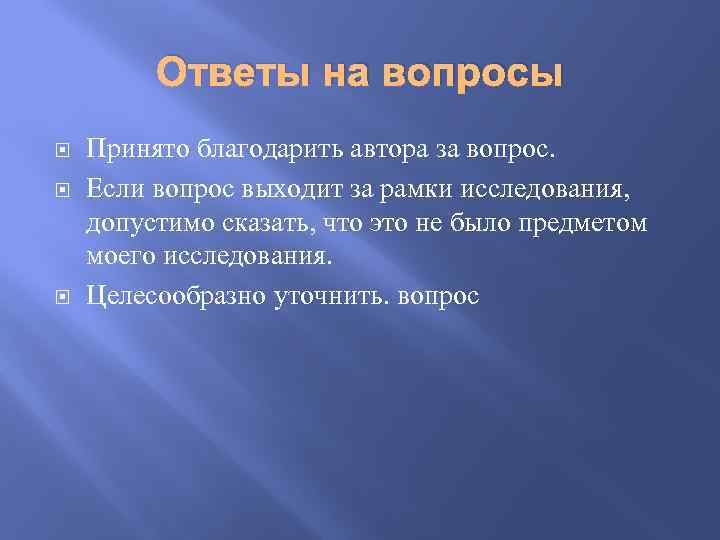 Ответы на вопросы

Принято благодарить автора за вопрос.

Если вопрос выходит за рамки исследования, допустимо сказать, что это не было предметом моего исследования.

Целесообразно уточнить. вопрос